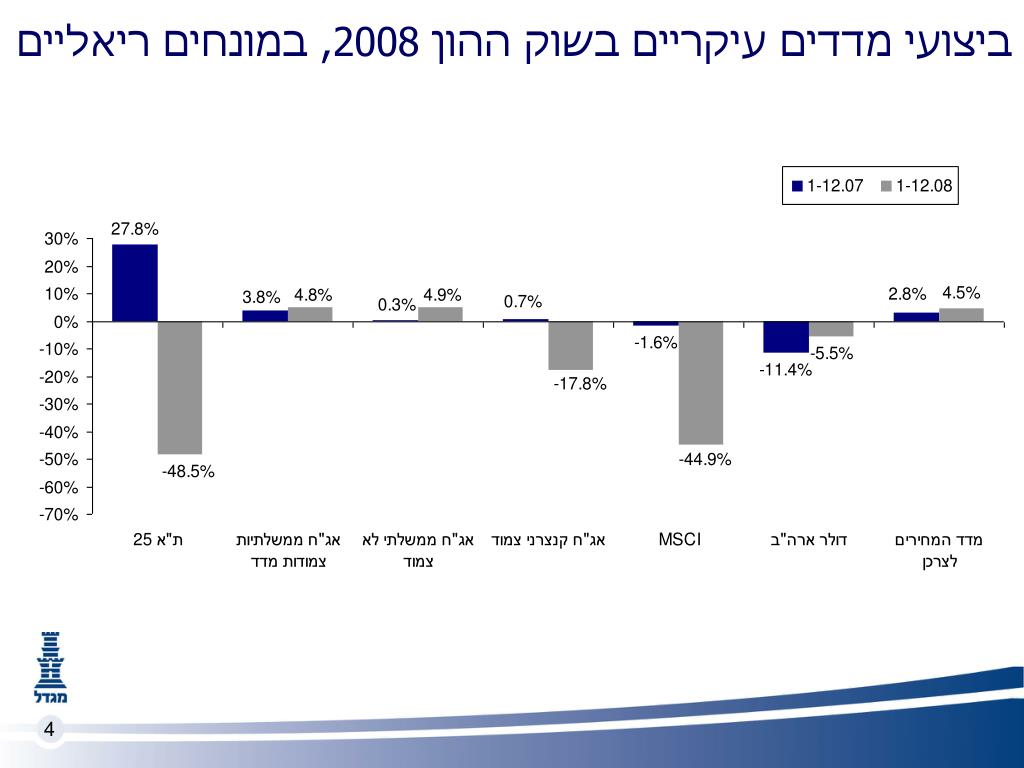 ביצועי מדדים עיקריים בשוק ההון 2008, במונחים ריאליים

1-12.07 1-12.08

30%
20%
10%
0%
-10%
-20%
-30%
-40%
-50%
-60%
-70%

27.8%
-48.5%
3.8%
4.8%
0.3%
4.9%
0.7%
-17.8%
-1.6%
-44.9%
-11.4%
-5.5%
2.8%
4.5%

ת"א 25
אג"ח ממשלתיות צמודות מדד
אג"ח ממשלתי לא צמוד
אג"ח קנצרני צמוד
MSCI
דולר ארה"ב
מדד המחירים לצרכן

מגדל

4